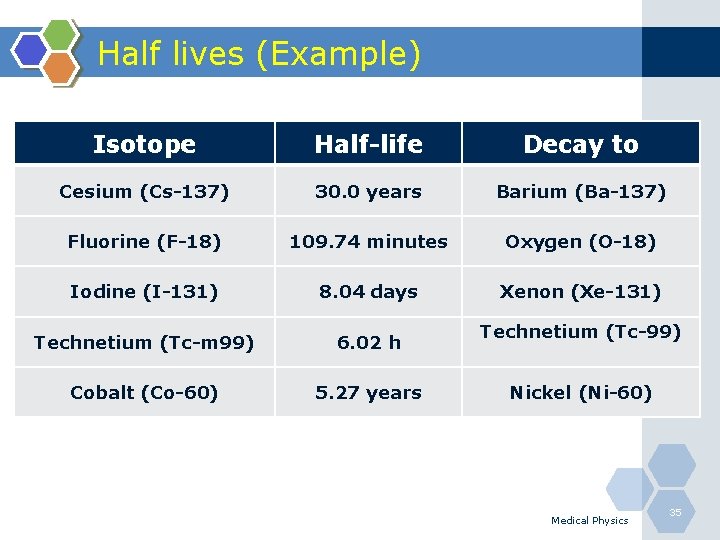 Half lives (Example)

| Isotope | Half-life | Decay to |
|---|---|---|
| Cesium (Cs-137) | 30.0 years | Barium (Ba-137) |
| Fluorine (F-18) | 109.74 minutes | Oxygen (O-18) |
| Iodine (I-131) | 8.04 days | Xenon (Xe-131) |
| Technetium (Tc-m99) | 6.02 h | Technetium (Tc-99) |
| Cobalt (Co-60) | 5.27 years | Nickel (Ni-60) |

Medical Physics

35